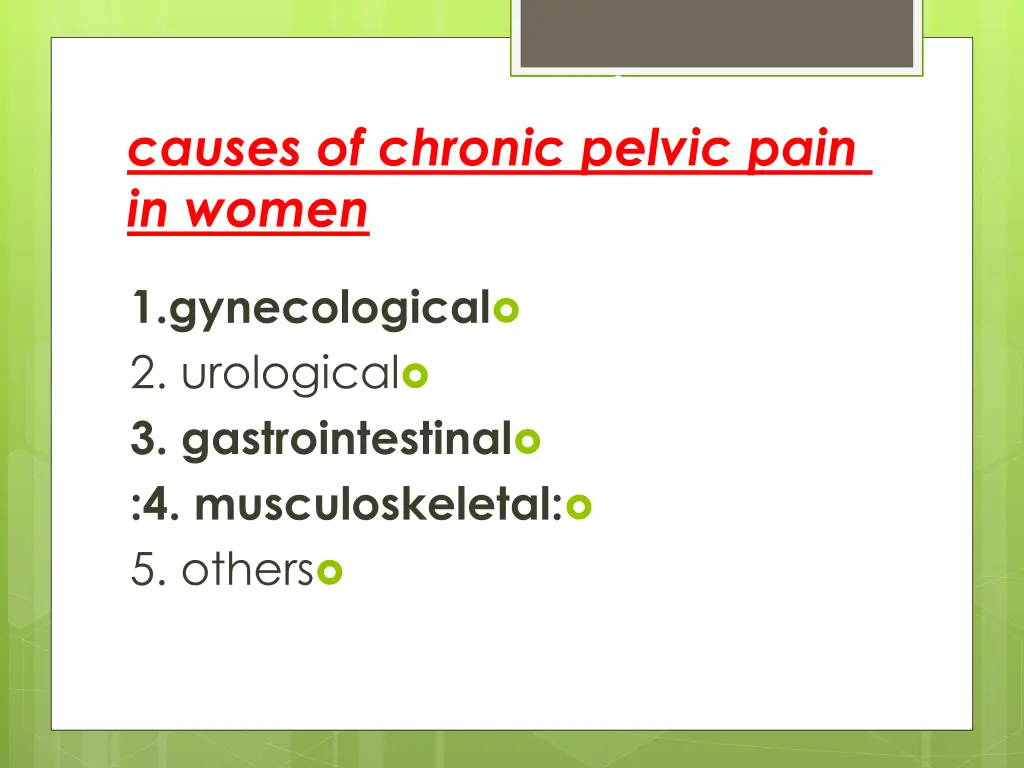 causes of chronic pelvic pain in women

1.gynecological
2. urological
3. gastrointestinal
:4. musculoskeletal:
5. others